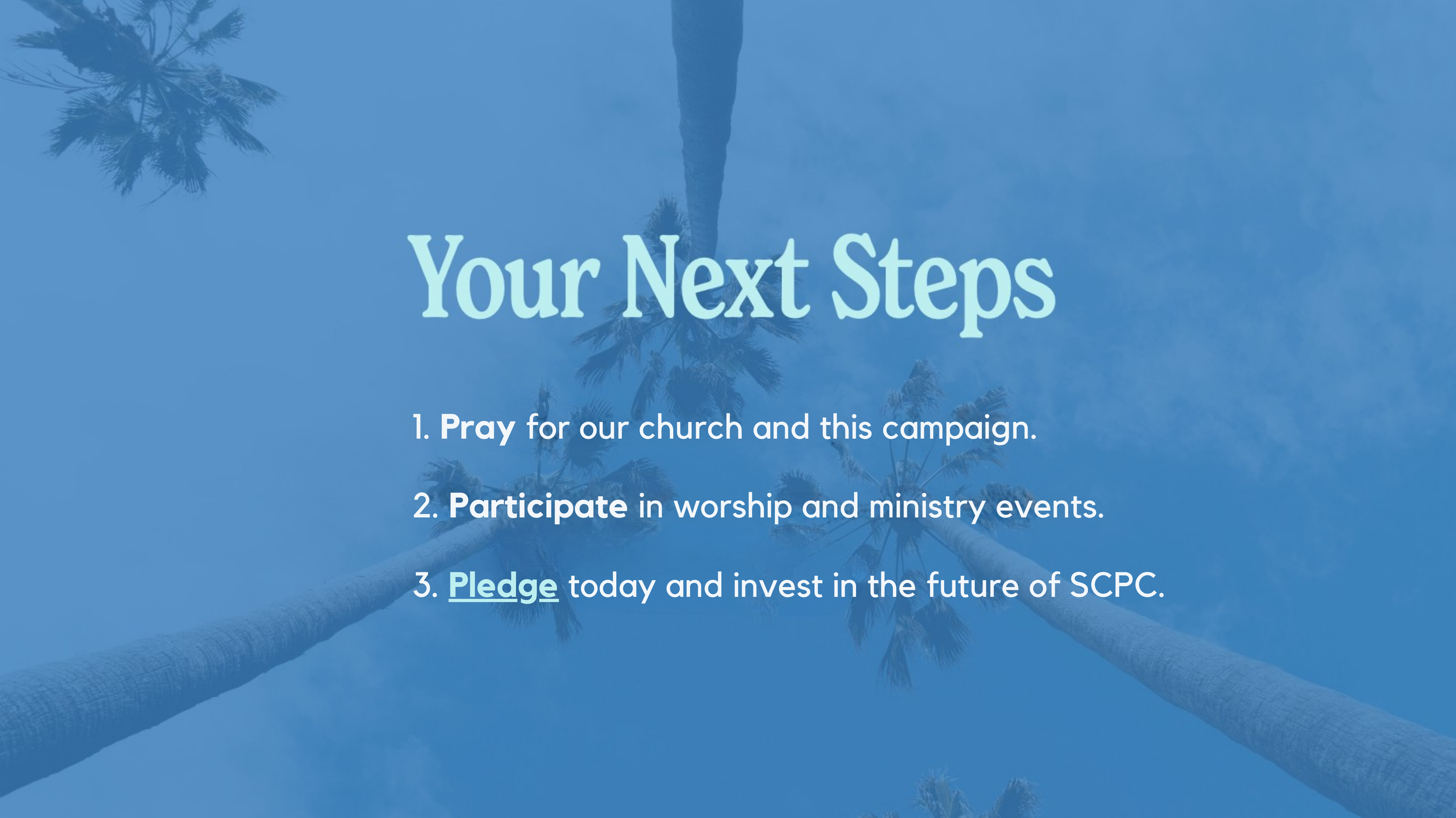 Your Next Steps

1. Pray for our church and this campaign.

2. Participate in worship and ministry events.

3. Pledge today and invest in the future of SCPC.